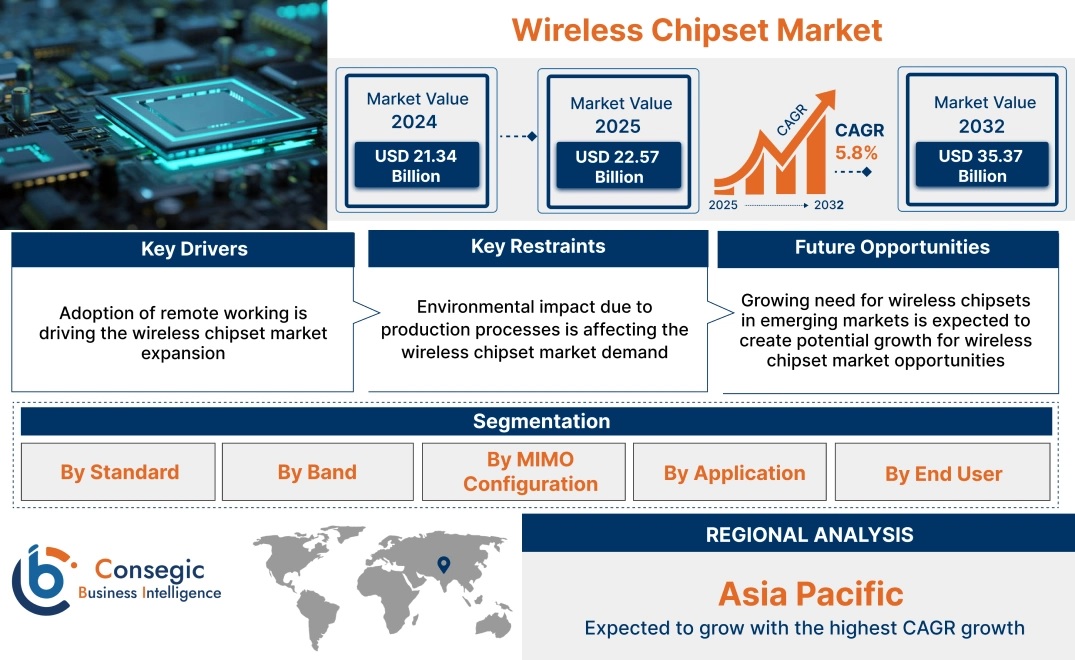 Wireless Chipset Market

Market Value 2024
USD 21.34 Billion

Market Value 2025
USD 22.57 Billion

CAGR
CAGR 5.8%
2025 2032

Market Value 2032
USD 35.37 Billion

Key Drivers
Adoption of remote working is driving the wireless chipset market expansion

Key Restraints
Environmental impact due to production processes is affecting the wireless chipset market demand

Future Opportunities
Growing need for wireless chipsets in emerging markets is expected to create potential growth for wireless chipset market opportunities

Segmentation
By Standard
By Band
By MIMO Configuration
By Application
By End User

Consegic Business Intelligence

REGIONAL ANALYSIS
Asia Pacific
Expected to grow with the highest CAGR growth